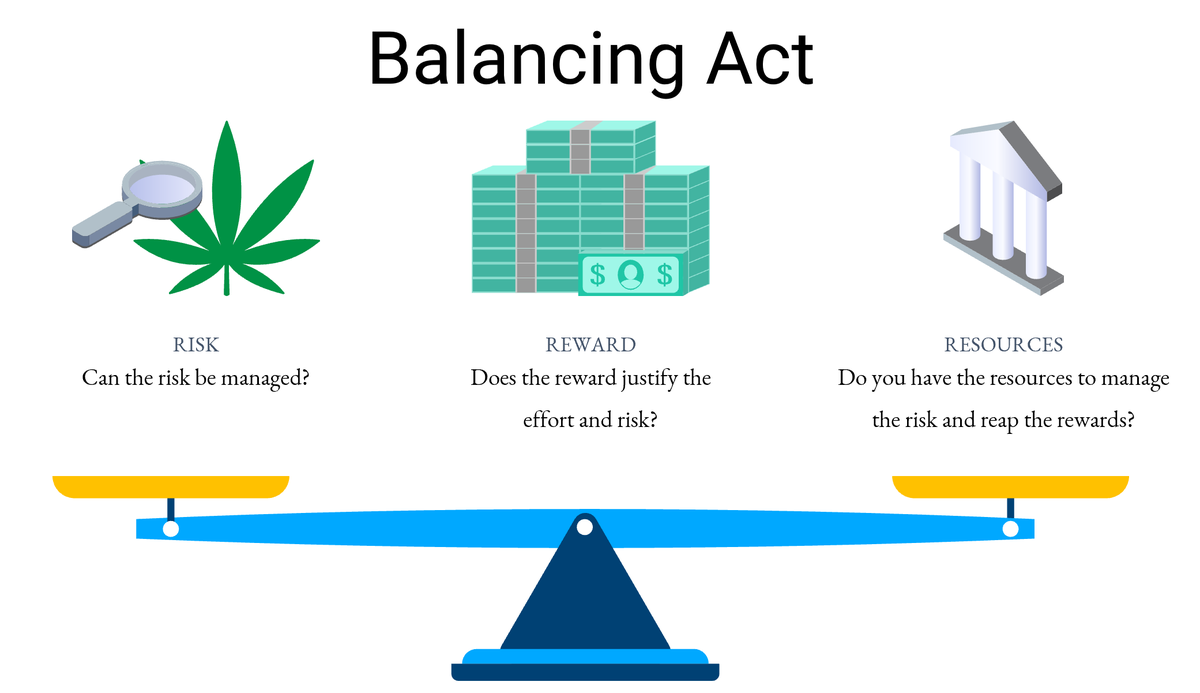 Balancing Act

$ $

RISK
Can the risk be managed?

REWARD
Does the reward justify the effort and risk?

RESOURCES
Do you have the resources to manage the risk and reap the rewards?